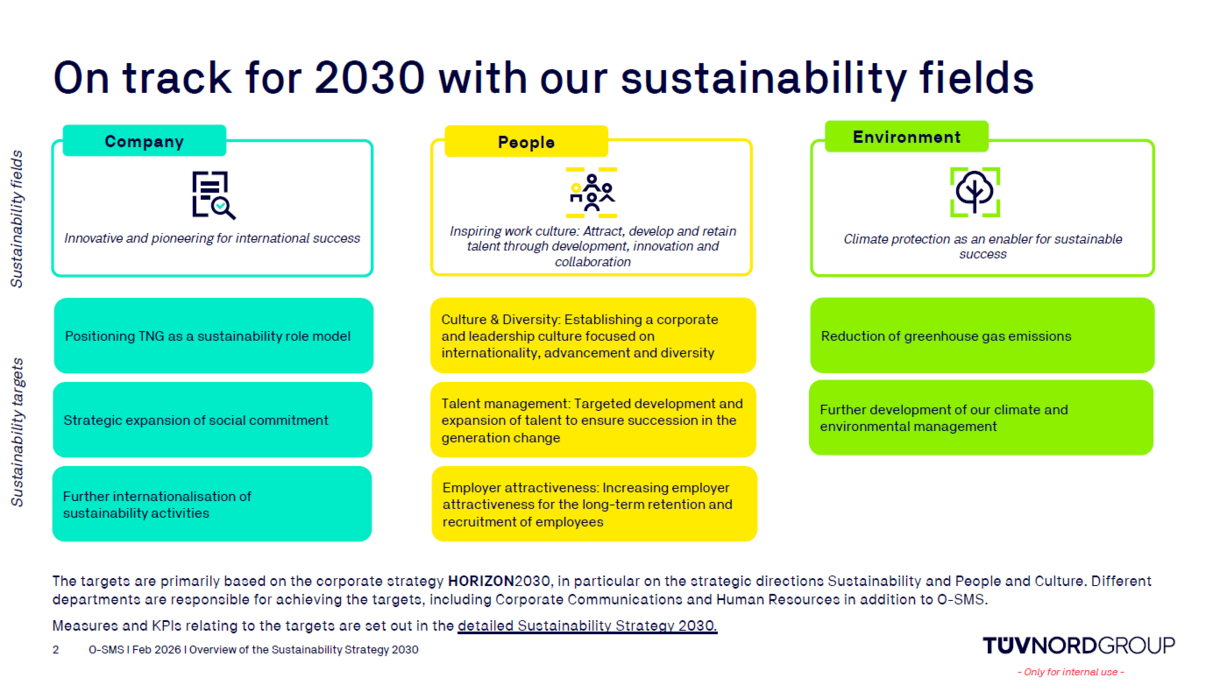 On track for 2030 with our sustainability fields

Sustainability fields

Company

Innovative and pioneering for international success

People

Inspiring work culture: Attract, develop and retain talent through development, innovation and collaboration

Environment

Climate protection as an enabler for sustainable success

Sustainability targets

Positioning TNG as a sustainability role model

Strategic expansion of social commitment

Further internationalisation of sustainability activities

Culture & Diversity: Establishing a corporate and leadership culture focused on internationality, advancement and diversity

Talent management: Targeted development and expansion of talent to ensure succession in the generation change

Employer attractiveness: Increasing employer attractiveness for the long-term retention and recruitment of employees

Reduction of greenhouse gas emissions

Further development of our climate and environmental management

The targets are primarily based on the corporate strategy HORIZON2030, in particular on the strategic directions Sustainability and People and Culture. Different departments are responsible for achieving the targets, including Corporate Communications and Human Resources in addition to O-SMS.

Measures and KPIs relating to the targets are set out in the detailed Sustainability Strategy 2030.

2 O-SMS I Feb 2026 I Overview of the Sustainability Strategy 2030

TÜVNORDGROUP

- Only for internal use -